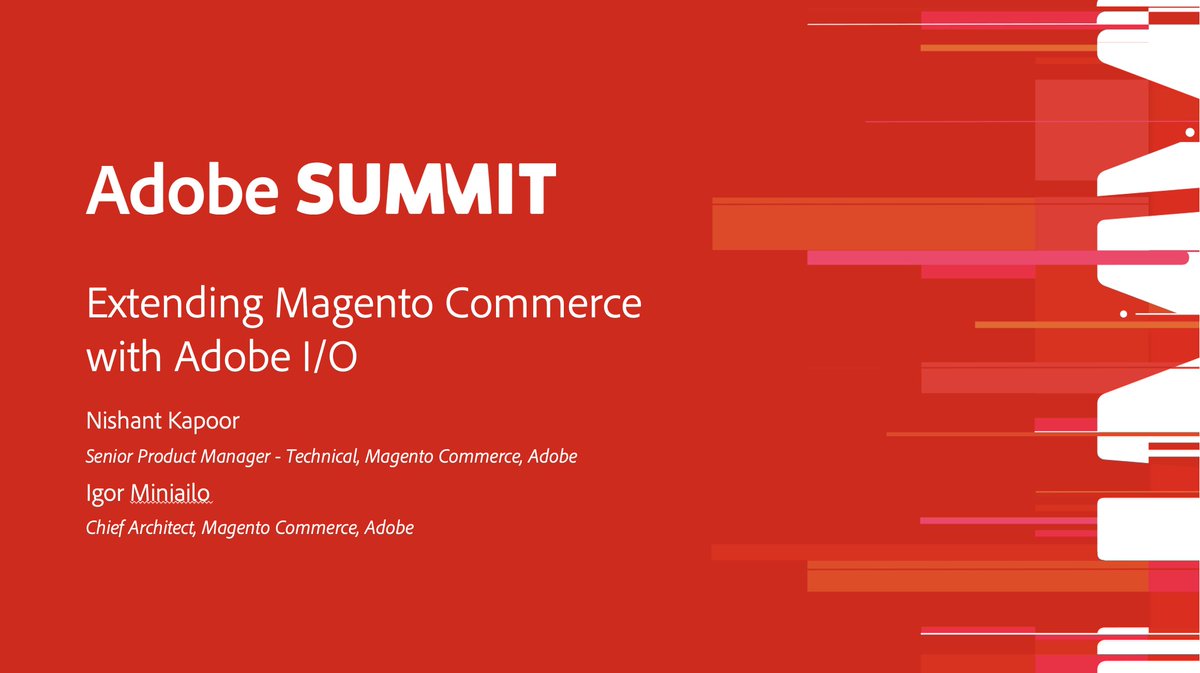 Adobe SUMMIT

Extending Magento Commerce with Adobe I/O

Nishant Kapoor

Senior Product Manager - Technical, Magento Commerce, Adobe

Igor Miniailo

Chief Architect, Magento Commerce, Adobe